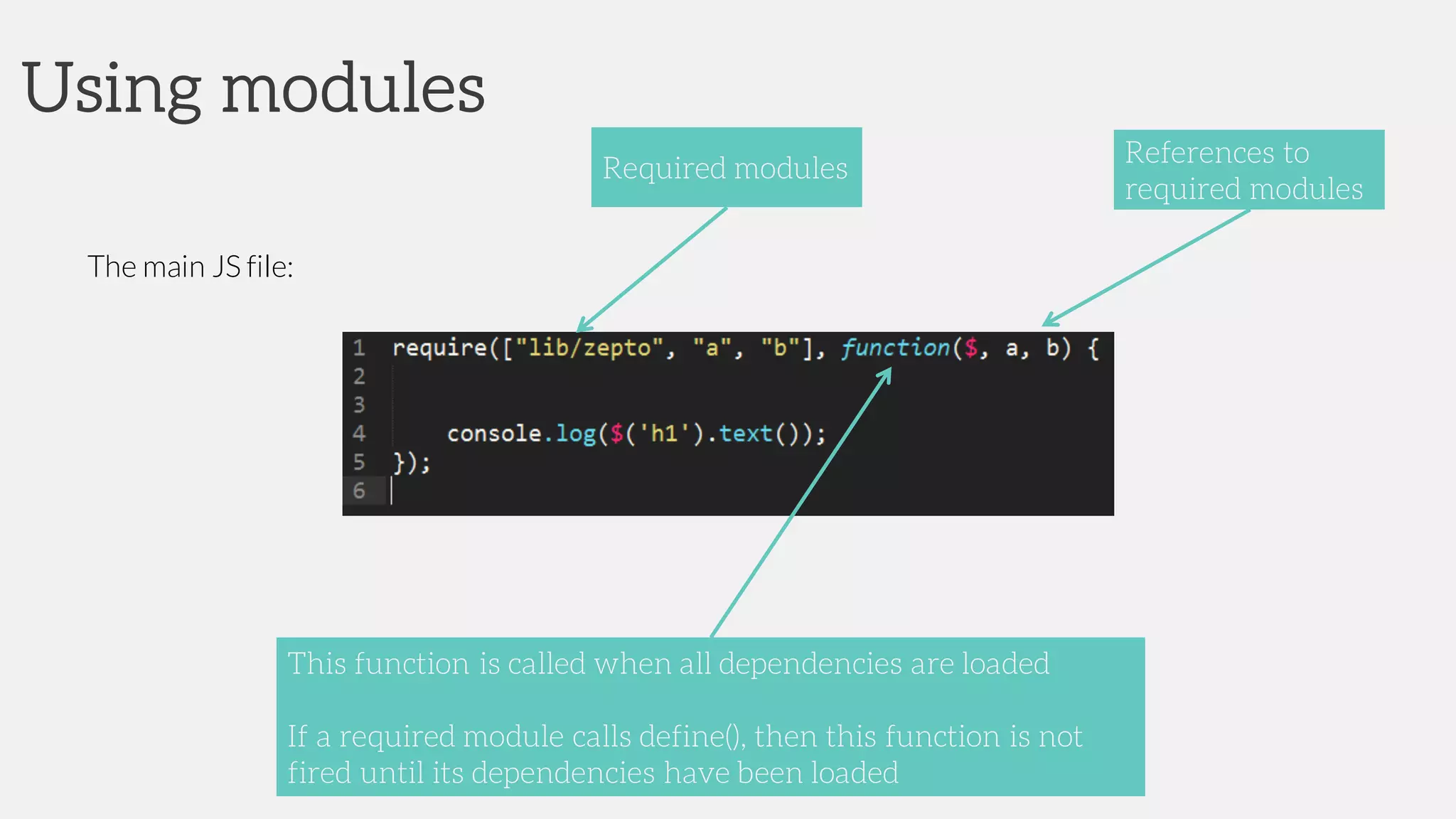 Using modules

Required modules

References to required modules

The main JS file:

1 require(["lib/zepto", "a", "b"], function($, a, b) {
2
3
4     console.log($('h1').text());
5 });
6

This function is called when all dependencies are loaded

If a required module calls define(), then this function is not fired until its dependencies have been loaded